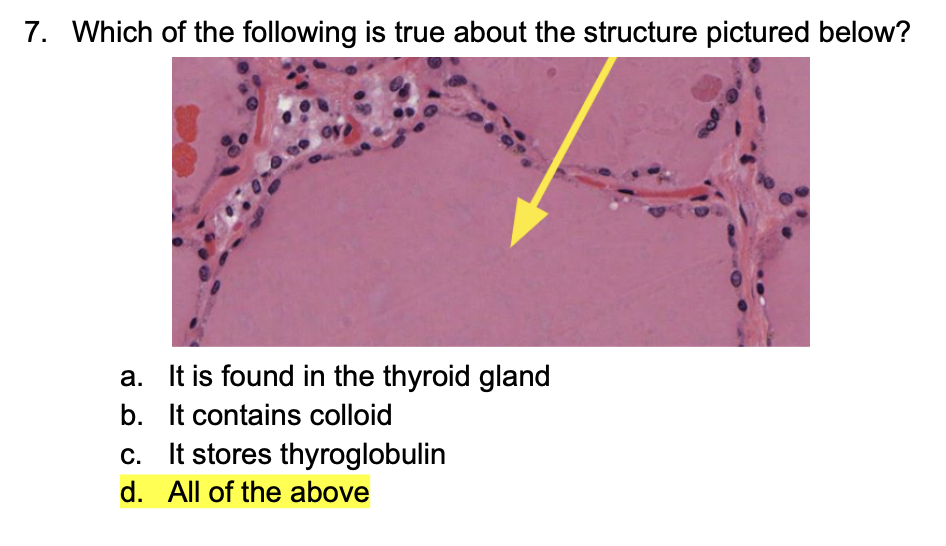 7. Which of the following is true about the structure pictured below?

a. It is found in the thyroid gland
b. It contains colloid
c. It stores thyroglobulin
d. All of the above